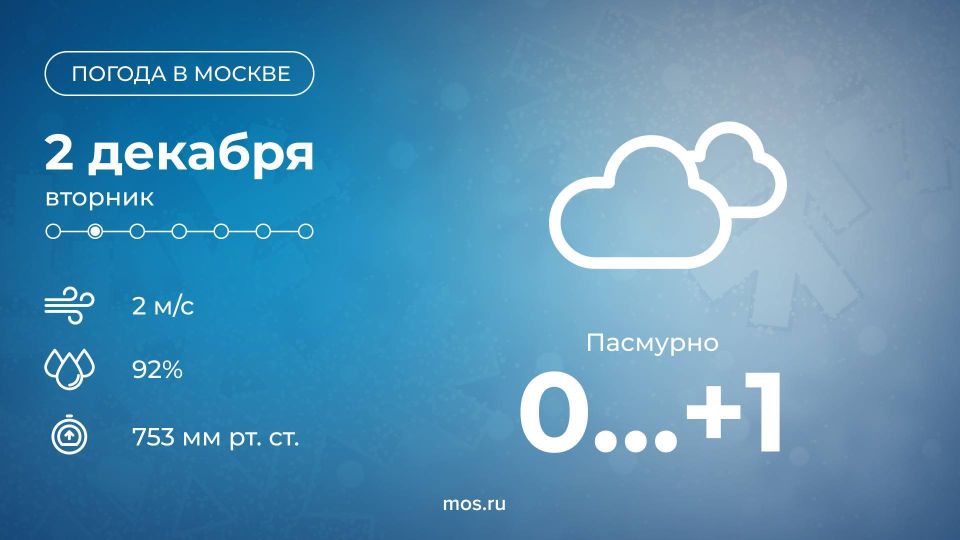 ПОГОДА В МОСКВЕ

2 декабря
вторник

2 м/с

92%

753 мм рт. ст.

Пасмурно
0...+1

mos.ru